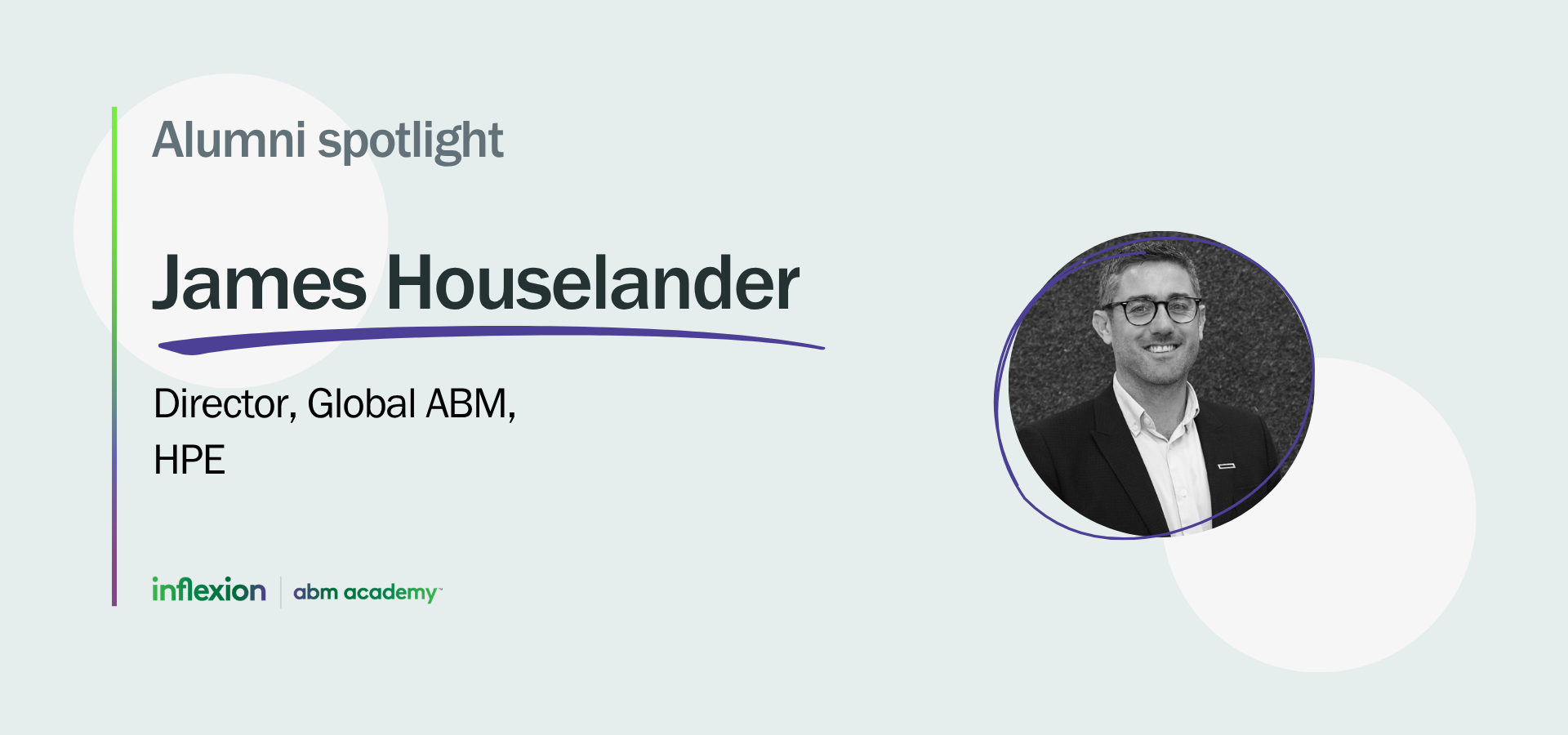 Alumni spotlight

James Houselander

Director, Global ABM,
HPE

inflexion | abm academy™